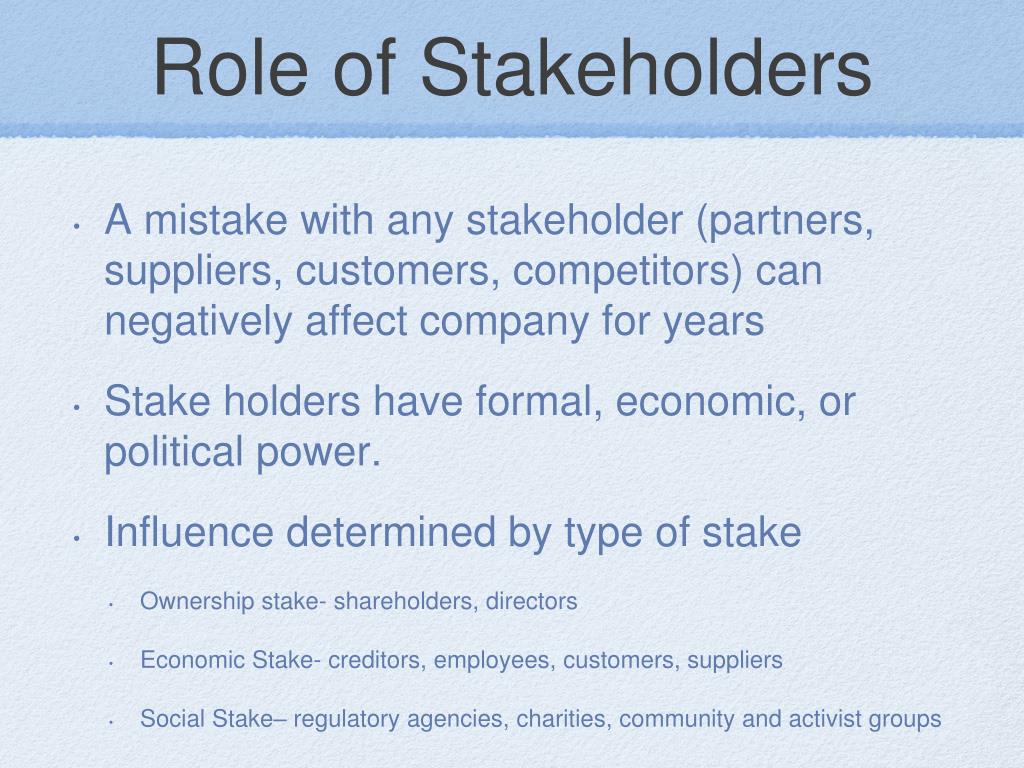 Role of Stakeholders

• A mistake with any stakeholder (partners, suppliers, customers, competitors) can negatively affect company for years

• Stake holders have formal, economic, or political power.

• Influence determined by type of stake

• Ownership stake- shareholders, directors

• Economic Stake- creditors, employees, customers, suppliers

• Social Stake– regulatory agencies, charities, community and activist groups